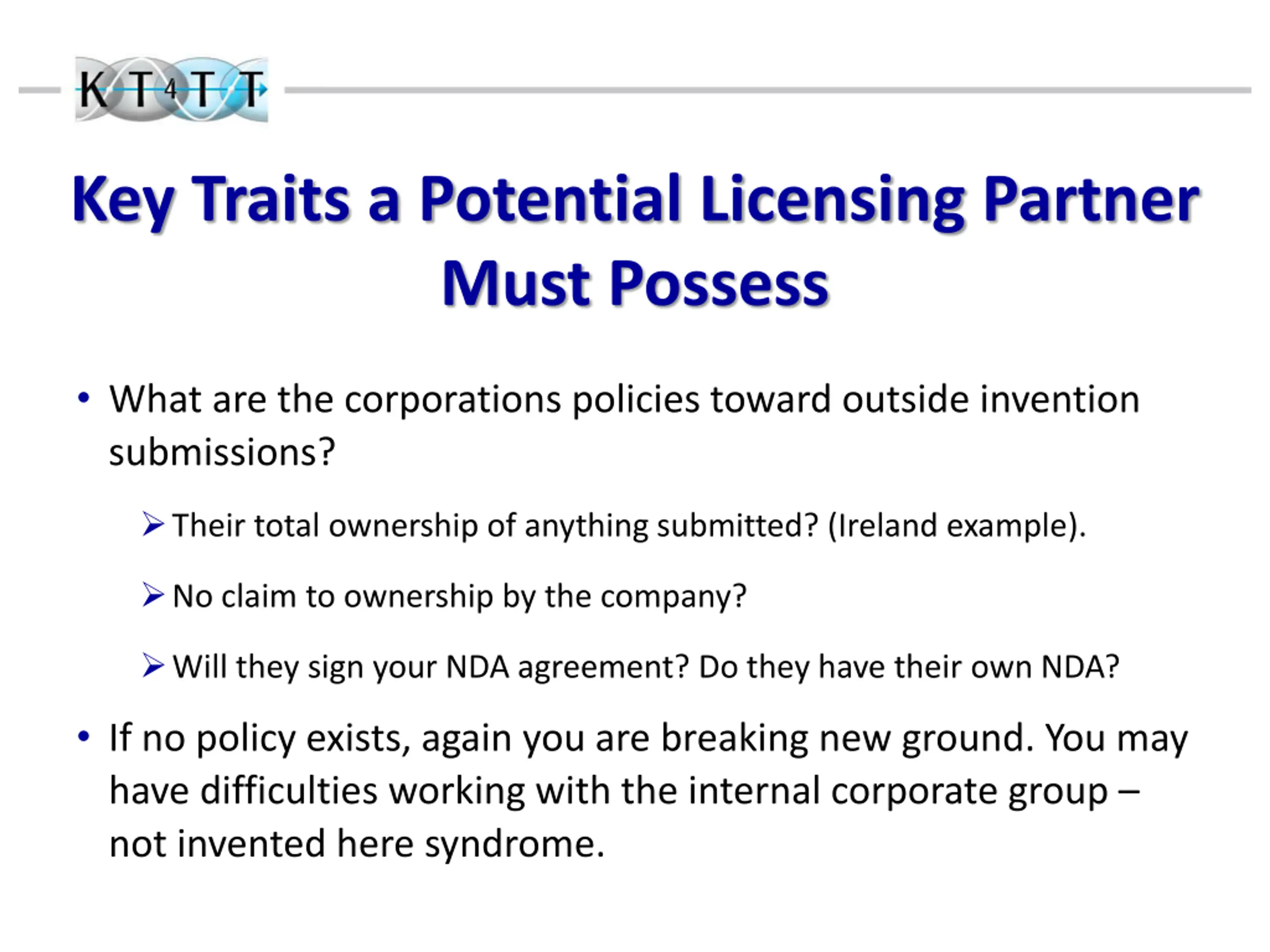 KT4TT

Key Traits a Potential Licensing Partner Must Possess

• What are the corporations policies toward outside invention submissions?

➢ Their total ownership of anything submitted? (Ireland example).

➢ No claim to ownership by the company?

➢ Will they sign your NDA agreement? Do they have their own NDA?

• If no policy exists, again you are breaking new ground. You may have difficulties working with the internal corporate group – not invented here syndrome.